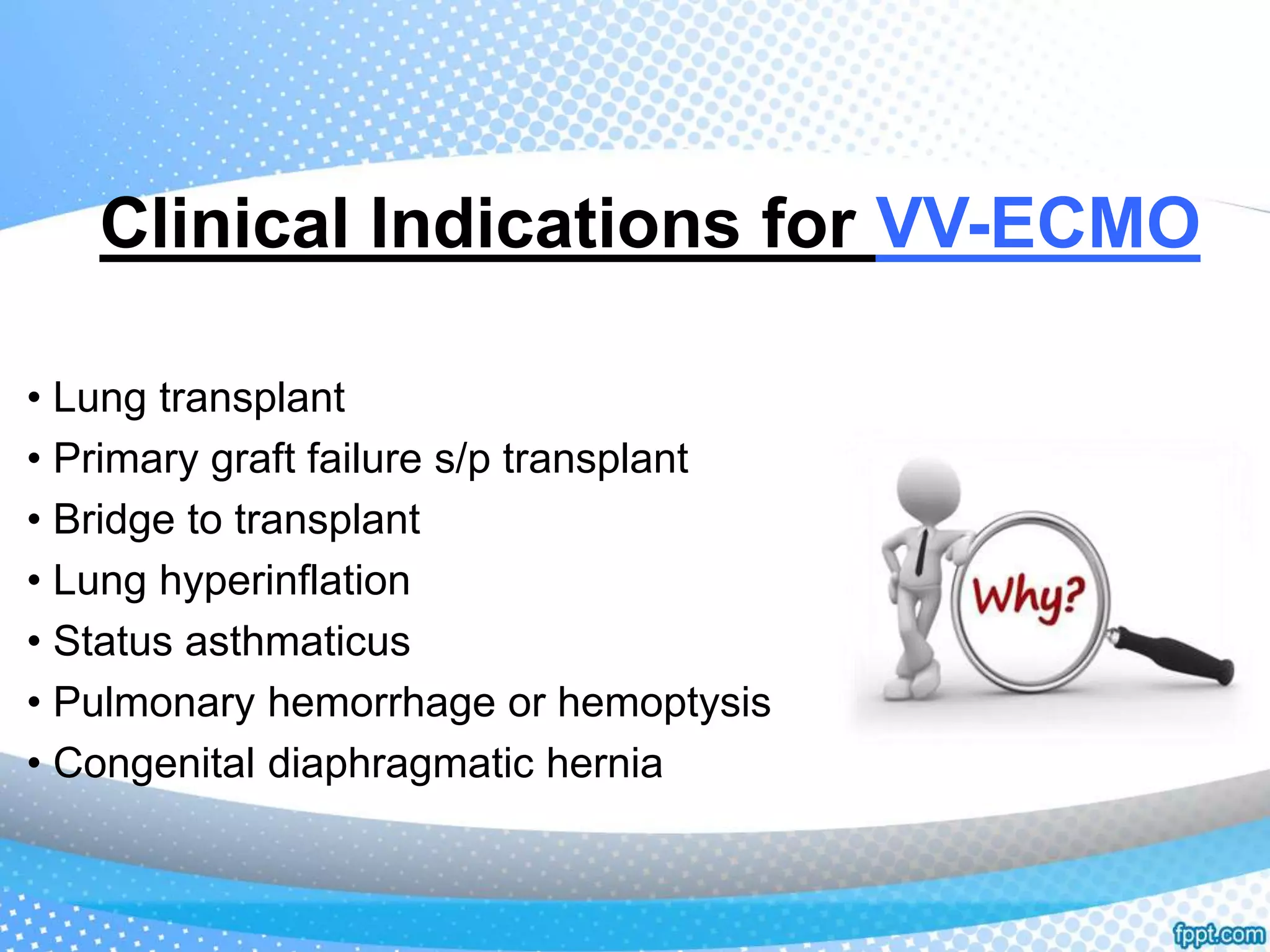 Clinical Indications for VV-ECMO

• Lung transplant
• Primary graft failure s/p transplant
• Bridge to transplant
• Lung hyperinflation
• Status asthmaticus
• Pulmonary hemorrhage or hemoptysis
• Congenital diaphragmatic hernia

Why?

fppt.com